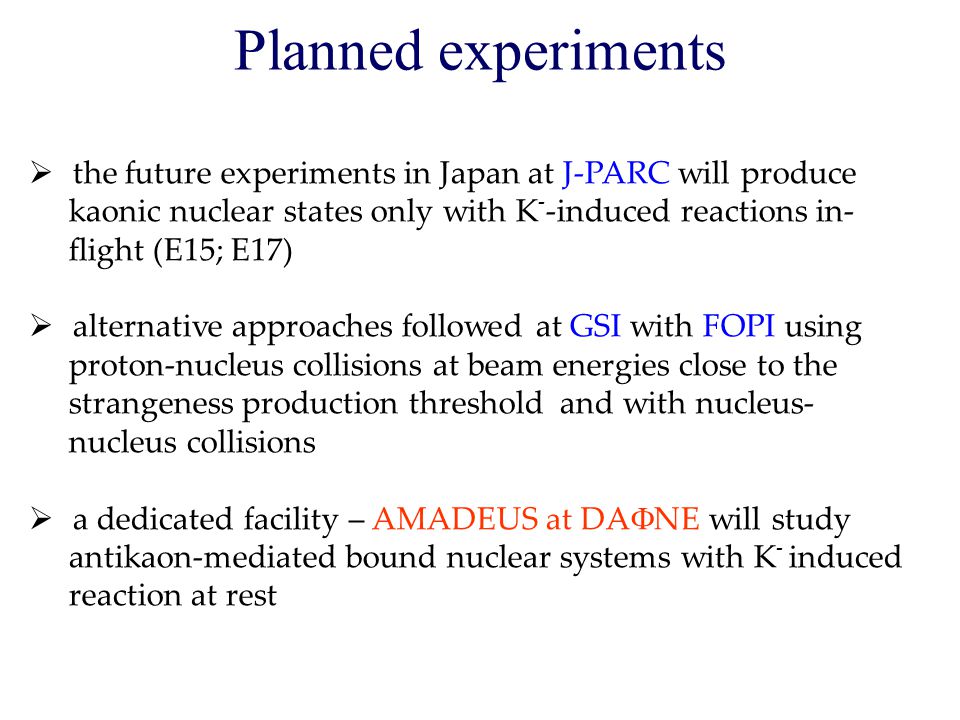 Planned experiments

➢ the future experiments in Japan at J-PARC will produce kaonic nuclear states only with $K^-$-induced reactions in-flight (E15; E17)

➢ alternative approaches followed at GSI with FOPI using proton-nucleus collisions at beam energies close to the strangeness production threshold and with nucleus-nucleus collisions

➢ a dedicated facility – AMADEUS at DAΦNE will study antikaon-mediated bound nuclear systems with $K^-$ induced reaction at rest